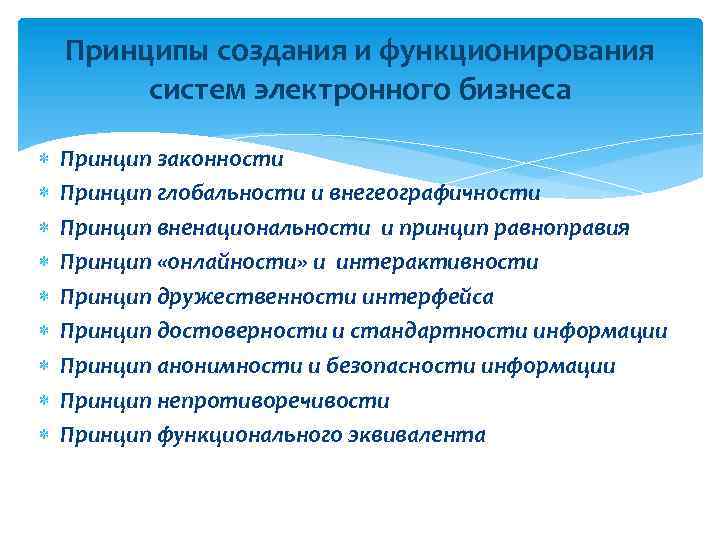 Принципы создания и функционирования систем электронного бизнеса

Принцип законности
Принцип глобальности и внегеографичности
Принцип вненациональности  и принцип равноправия
Принцип «онлайности» и  интерактивности
Принцип дружественности интерфейса
Принцип достоверности и стандартности информации
Принцип анонимности и безопасности информации
Принцип непротиворечивости
Принцип функционального эквивалента